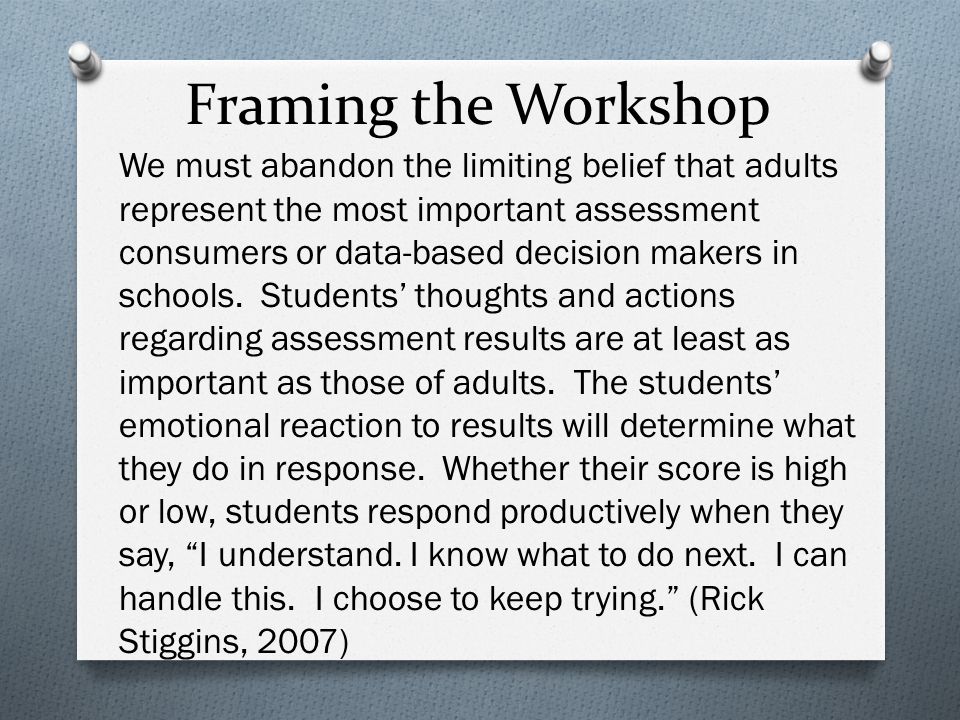 Framing the Workshop

We must abandon the limiting belief that adults represent the most important assessment consumers or data-based decision makers in schools. Students’ thoughts and actions regarding assessment results are at least as important as those of adults. The students’ emotional reaction to results will determine what they do in response. Whether their score is high or low, students respond productively when they say, “I understand. I know what to do next. I can handle this. I choose to keep trying.” (Rick Stiggins, 2007)